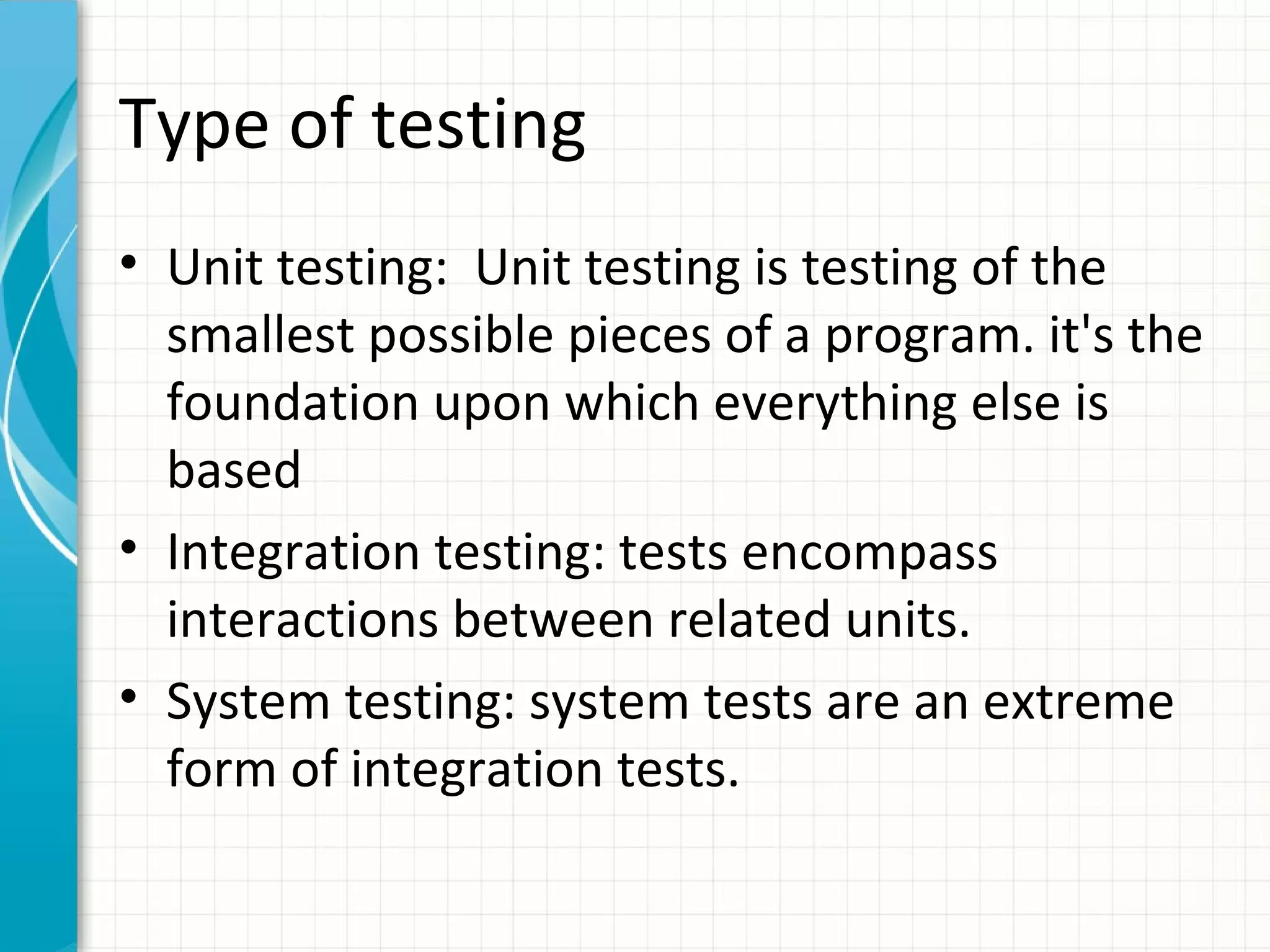 Type of testing

• Unit testing:  Unit testing is testing of the smallest possible pieces of a program. it's the foundation upon which everything else is based

• Integration testing: tests encompass interactions between related units.

• System testing: system tests are an extreme form of integration tests.